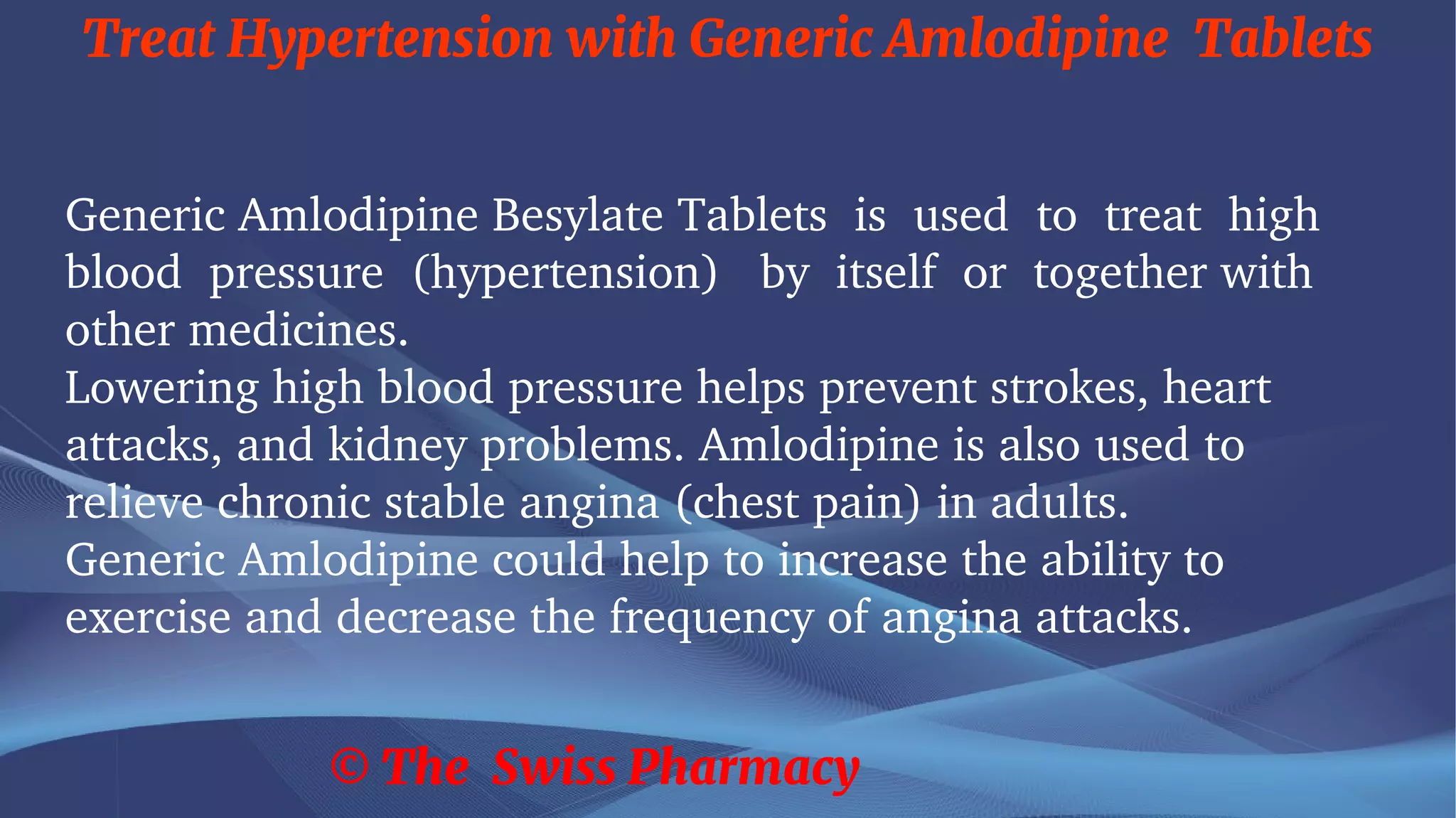 Treat Hypertension with Generic Amlodipine Tablets

Generic Amlodipine Besylate Tablets is used to treat high blood pressure (hypertension) by itself or together with other medicines.
Lowering high blood pressure helps prevent strokes, heart attacks, and kidney problems. Amlodipine is also used to relieve chronic stable angina (chest pain) in adults.
Generic Amlodipine could help to increase the ability to exercise and decrease the frequency of angina attacks.

© The Swiss Pharmacy